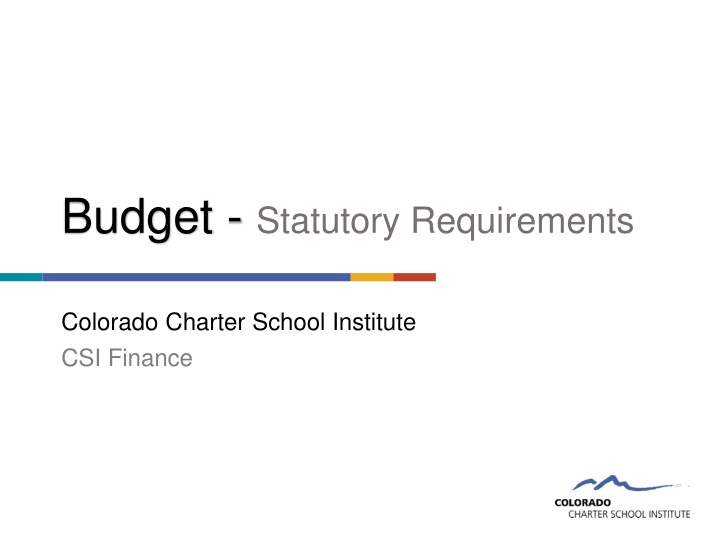 Budget - Statutory Requirements

Colorado Charter School Institute
CSI Finance

COLORADO
CHARTER SCHOOL INSTITUTE